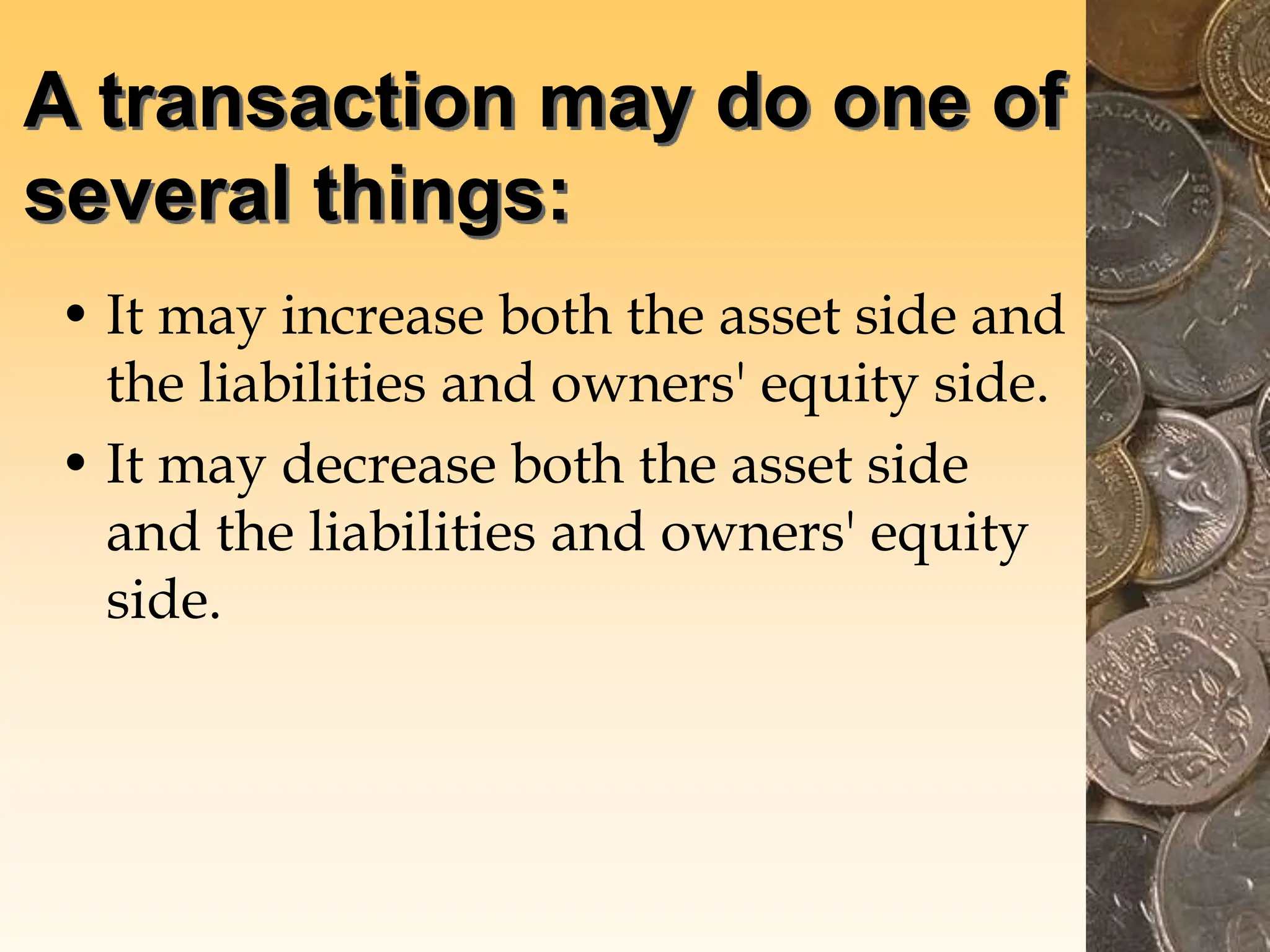 A transaction may do one of several things:

• It may increase both the asset side and the liabilities and owners' equity side.

• It may decrease both the asset side and the liabilities and owners' equity side.